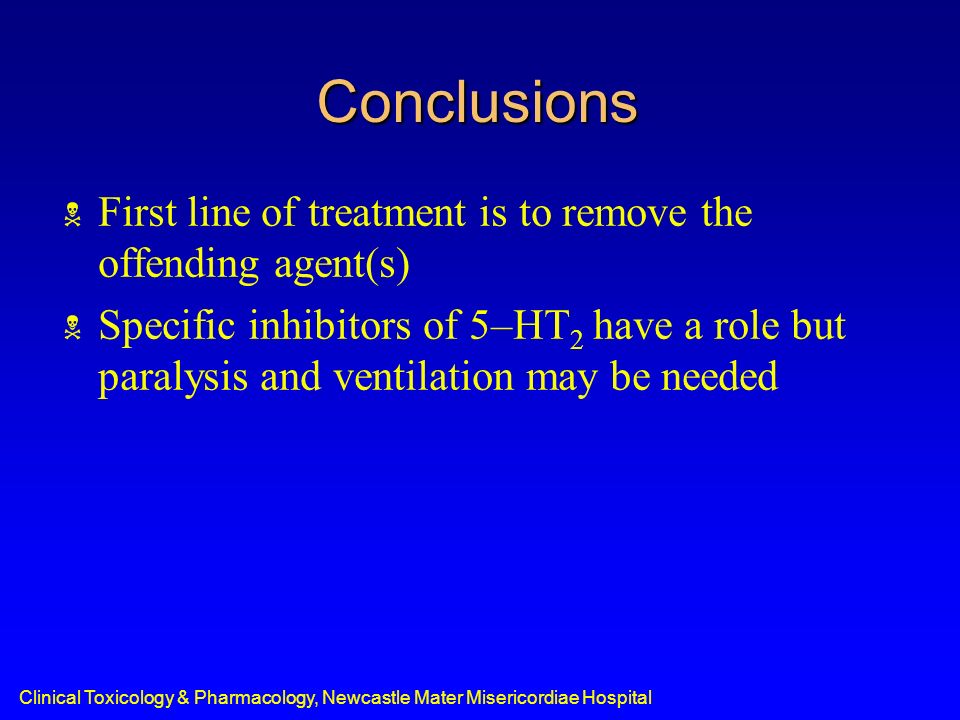 Conclusions

First line of treatment is to remove the offending agent(s)

Specific inhibitors of 5–HT$_2$ have a role but paralysis and ventilation may be needed

Clinical Toxicology & Pharmacology, Newcastle Mater Misericordiae Hospital